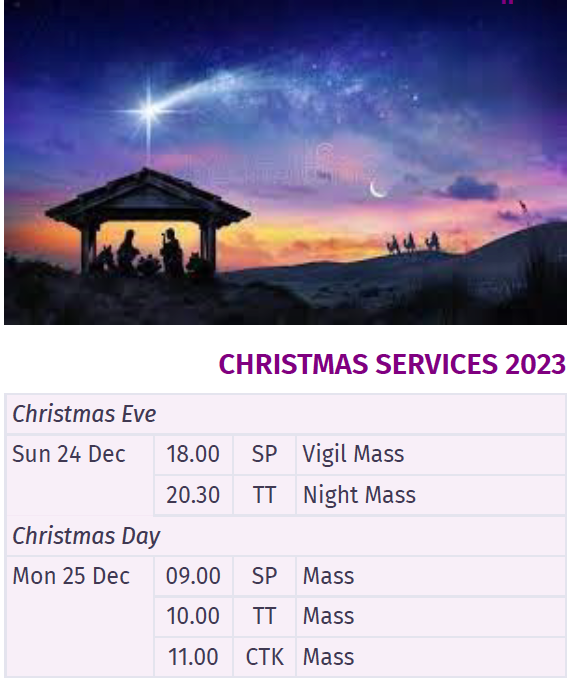 CHRISTMAS SERVICES 2023

| Christmas Eve | | | |
|---|---|---|---|
| Sun 24 Dec | 18.00 | SP | Vigil Mass |
| | 20.30 | TT | Night Mass |
| Christmas Day | | | |
| Mon 25 Dec | 09.00 | SP | Mass |
| | 10.00 | TT | Mass |
| | 11.00 | CTK | Mass |